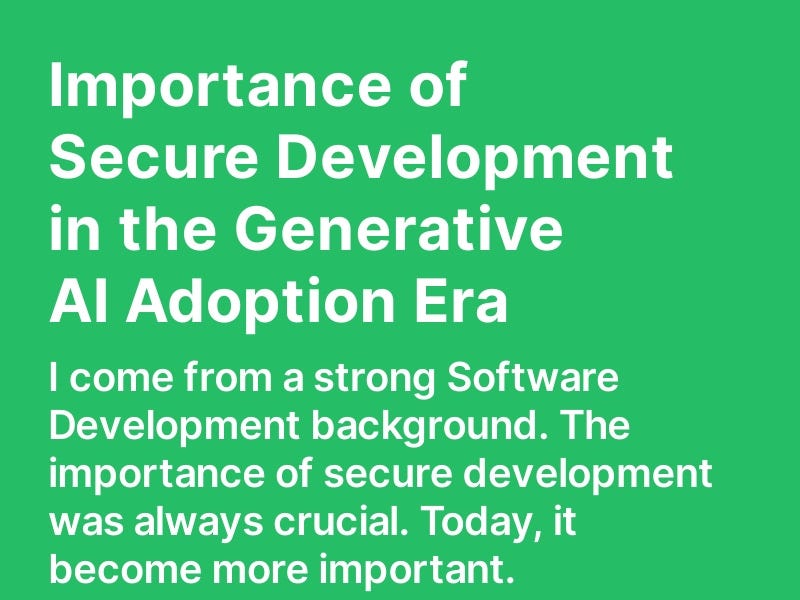 Importance of Secure Development in the Generative AI Adoption Era

I come from a strong Software Development background. The importance of secure development was always crucial. Today, it become more important.